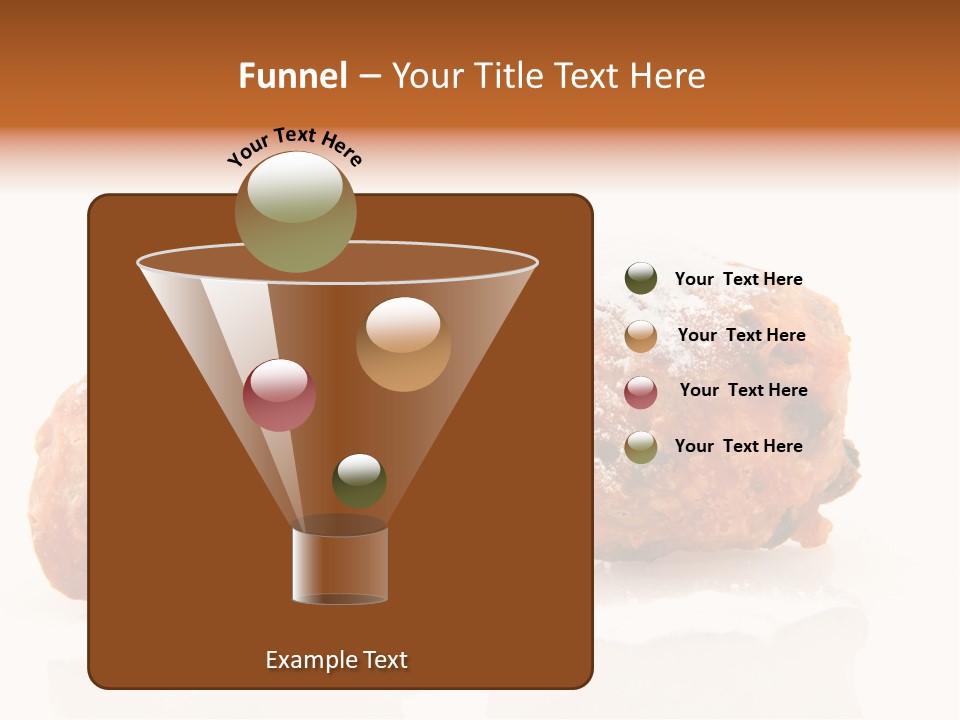 Funnel – Your Title Text Here

Your Text Here

Your Text Here

Your Text Here

Your Text Here

Your Text Here

Example Text